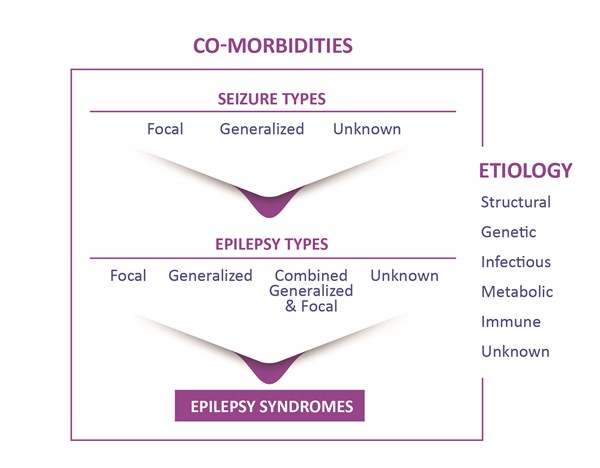 CO-MORBIDITIES

SEIZURE TYPES

Focal Generalized Unknown

EPILEPSY TYPES

Focal Generalized Combined Generalized & Focal Unknown

EPILEPSY SYNDROMES

ETIOLOGY

Structural

Genetic

Infectious

Metabolic

Immune

Unknown